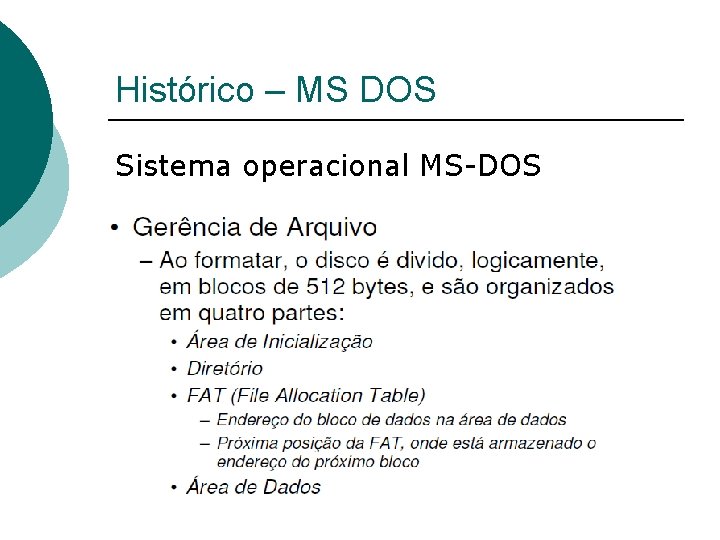 Histórico – MS DOS

Sistema operacional MS-DOS

• Gerência de Arquivo
 – Ao formatar, o disco é divido, logicamente, em blocos de 512 bytes, e são organizados em quatro partes:
  • Área de Inicialização
  • Diretório
  • FAT (File Allocation Table)
   – Endereço do bloco de dados na área de dados
   – Próxima posição da FAT, onde está armazenado o endereço do próximo bloco
  • Área de Dados